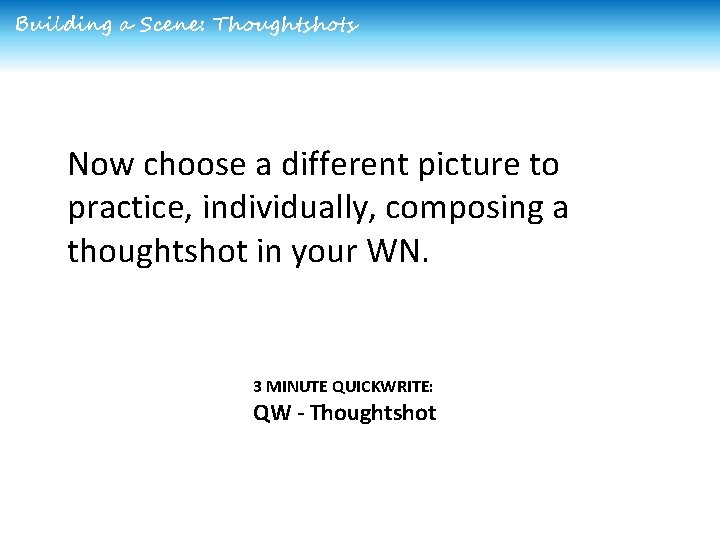 Building a Scene: Thoughtshots

Now choose a different picture to practice, individually, composing a thoughtshot in your WN.

3 MINUTE QUICKWRITE:
QW - Thoughtshot